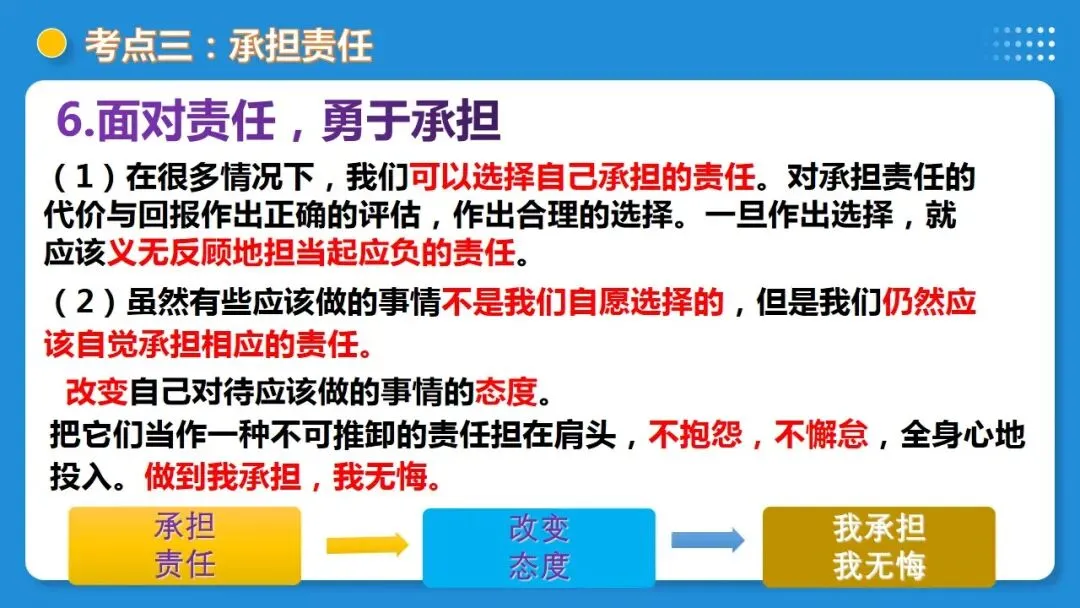 考点三：承担责任

6.面对责任，勇于承担

（1）在很多情况下，我们可以选择自己承担的责任。对承担责任的代价与回报作出正确的评估，作出合理的选择。一旦作出选择，就应该义无反顾地担当起应负的责任。

（2）虽然有些应该做的事情不是我们自愿选择的，但是我们仍然应该自觉承担相应的责任。

改变自己对待应该做的事情的态度。

把它们当作一种不可推卸的责任担在肩头，不抱怨，不懈怠，全身心地投入。做到我承担，我无悔。

承担责任

改变态度

我承担我无悔